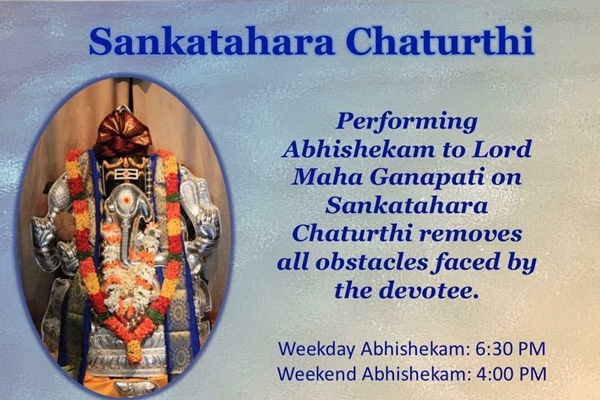 Sankatahara Chaturthi

Performing Abhishekam to Lord Maha Ganapati on Sankatahara Chaturthi removes all obstacles faced by the devotee.

Weekday Abhishekam: 6:30 PM
Weekend Abhishekam: 4:00 PM